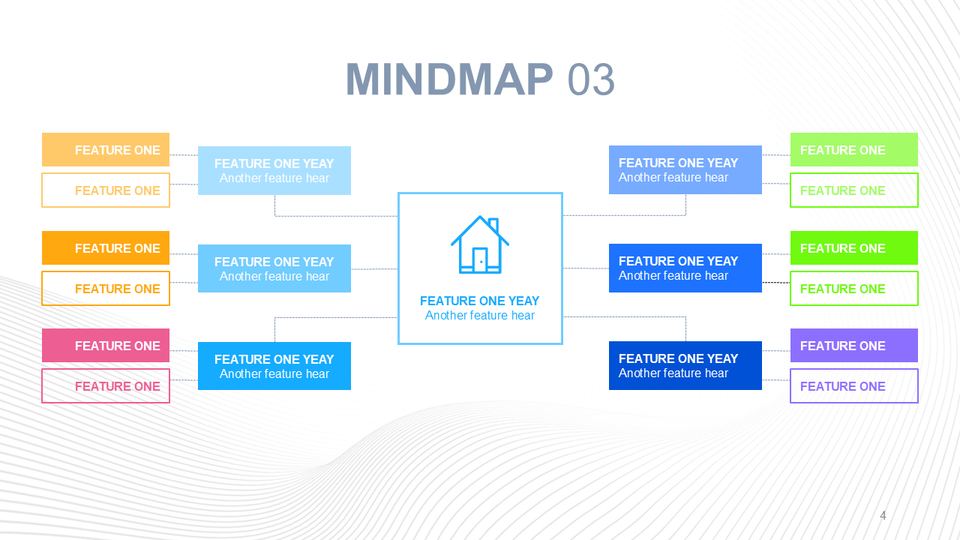 MINDMAP 03

FEATURE ONE

FEATURE ONE

FEATURE ONE YEAY
Another feature hear

FEATURE ONE

FEATURE ONE

FEATURE ONE YEAY
Another feature hear

FEATURE ONE

FEATURE ONE

FEATURE ONE YEAY
Another feature hear

FEATURE ONE YEAY
Another feature hear

FEATURE ONE YEAY
Another feature hear

FEATURE ONE

FEATURE ONE

FEATURE ONE YEAY
Another feature hear

FEATURE ONE

FEATURE ONE

FEATURE ONE YEAY
Another feature hear

FEATURE ONE

FEATURE ONE

4